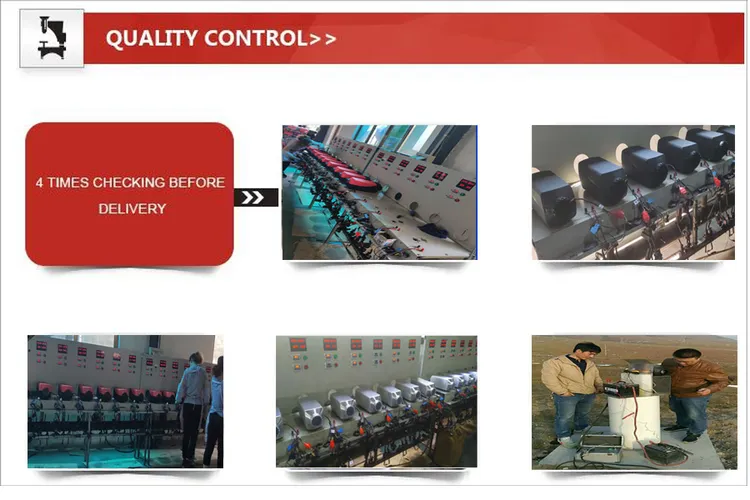 QUALITY CONTROL>>

4 TIMES CHECKING BEFORE DELIVERY